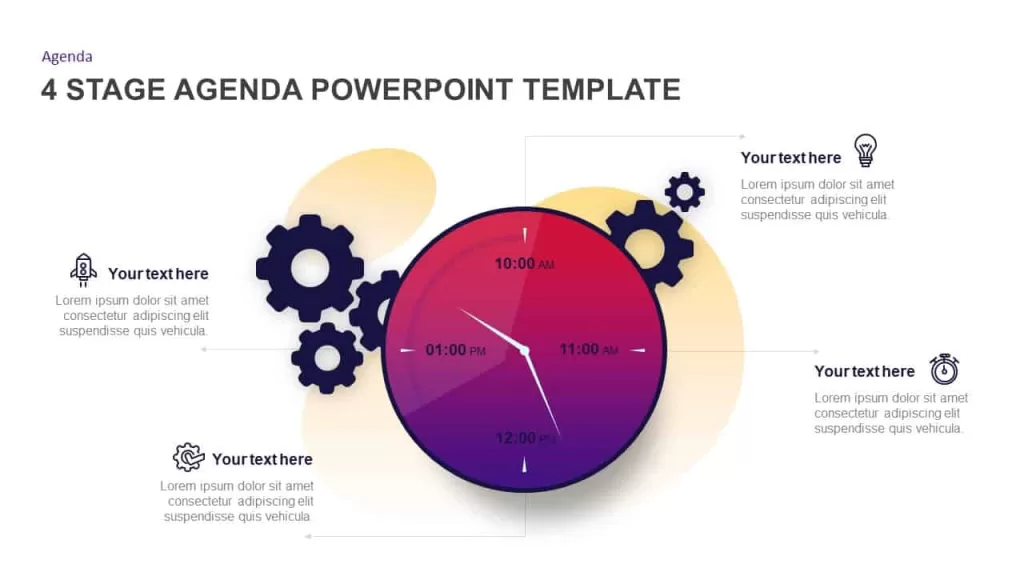 Agenda

4 STAGE AGENDA POWERPOINT TEMPLATE

Your text here

Lorem ipsum dolor sit amet consectetur adipiscing elit suspendisse quis vehicula.

Your text here

Lorem ipsum dolor sit amet consectetur adipiscing elit suspendisse quis vehicula.

10:00 AM

01:00 PM

11:00 AM

12:00 PM

Your text here

Lorem ipsum dolor sit amet consectetur adipiscing elit suspendisse quis vehicula.

Your text here

Lorem ipsum dolor sit amet consectetur adipiscing elit suspendisse quis vehicula.